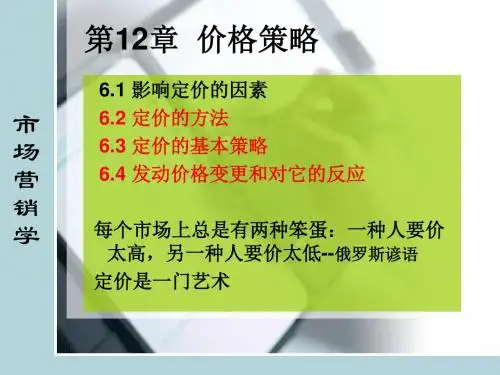 市场营销学

第12章 价格策略

6.1 影响定价的因素
6.2 定价的方法
6.3 定价的基本策略
6.4 发动价格变更和对它的反应

每个市场上总是有两种笨蛋：一种人要价太高，另一种人要价太低--俄罗斯谚语
定价是一门艺术